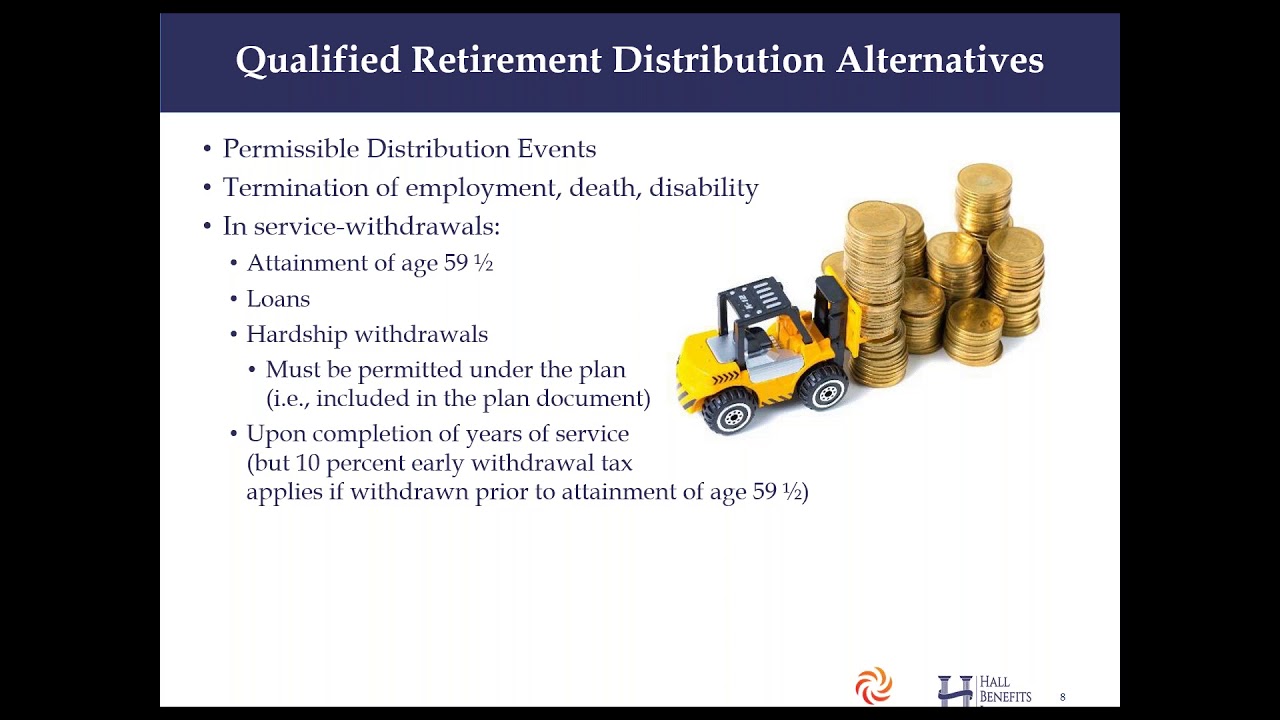 Qualified Retirement Distribution Alternatives

• Permissible Distribution Events
• Termination of employment, death, disability
• In service-withdrawals:
  • Attainment of age 59 ½
  • Loans
  • Hardship withdrawals
    • Must be permitted under the plan (i.e., included in the plan document)
  • Upon completion of years of service (but 10 percent early withdrawal tax applies if withdrawn prior to attainment of age 59 ½)

HALL BENEFITS

8